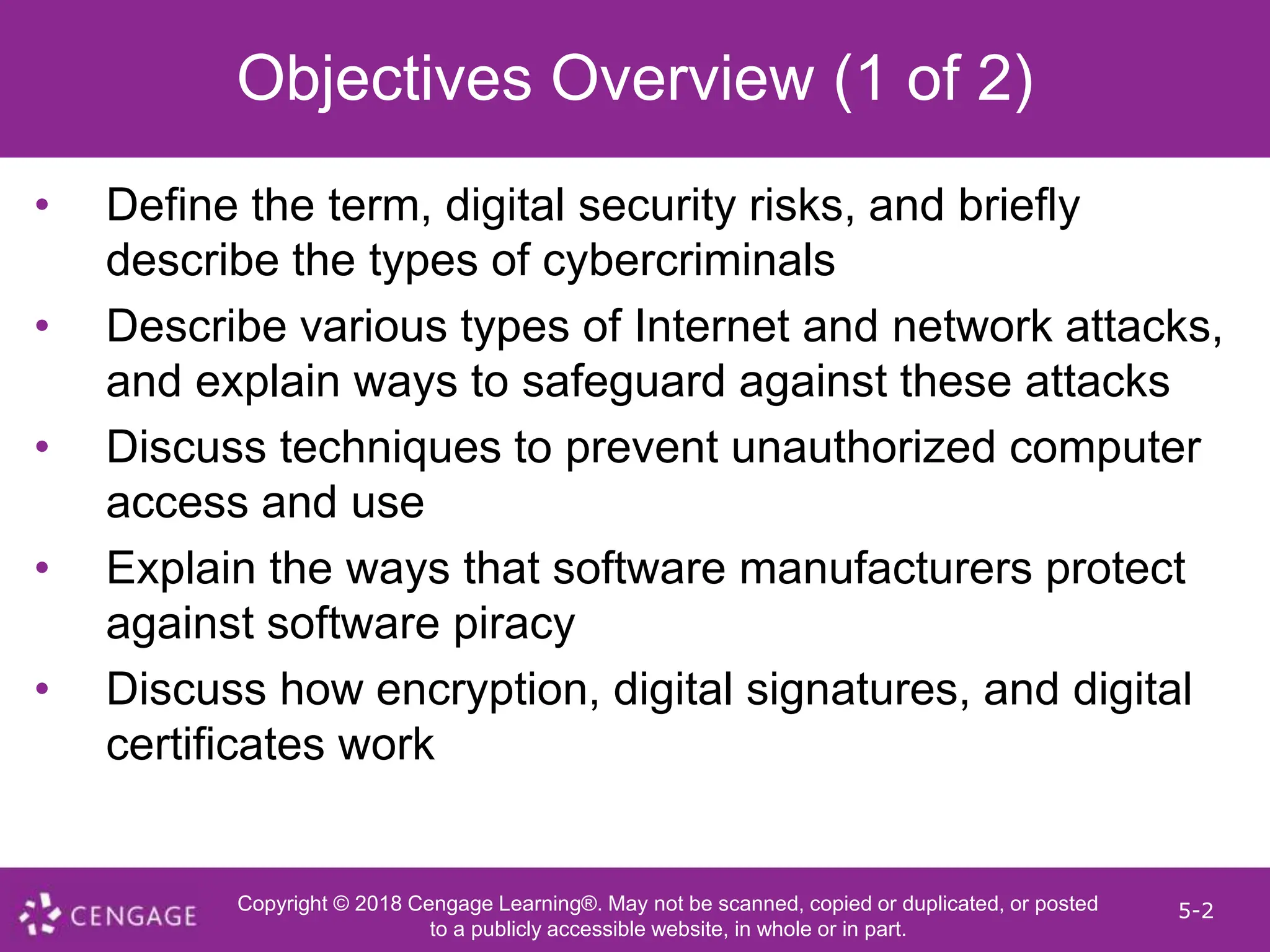 Objectives Overview (1 of 2)

• Define the term, digital security risks, and briefly describe the types of cybercriminals

• Describe various types of Internet and network attacks, and explain ways to safeguard against these attacks

• Discuss techniques to prevent unauthorized computer access and use

• Explain the ways that software manufacturers protect against software piracy

• Discuss how encryption, digital signatures, and digital certificates work

CENGAGE

Copyright © 2018 Cengage Learning®. May not be scanned, copied or duplicated, or posted to a publicly accessible website, in whole or in part.

5-2